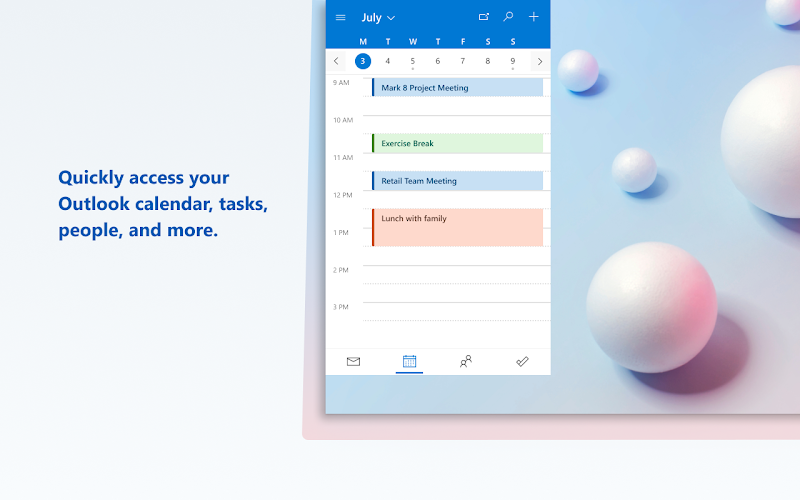 Quickly access your Outlook calendar, tasks, people, and more.

July

M T W T F S S

3 4 5 6 7 8 9

9 AM
Mark 8 Project Meeting
10 AM
Exercise Break
11 AM
Retail Team Meeting
12 PM
Lunch with family
1 PM
2 PM
3 PM